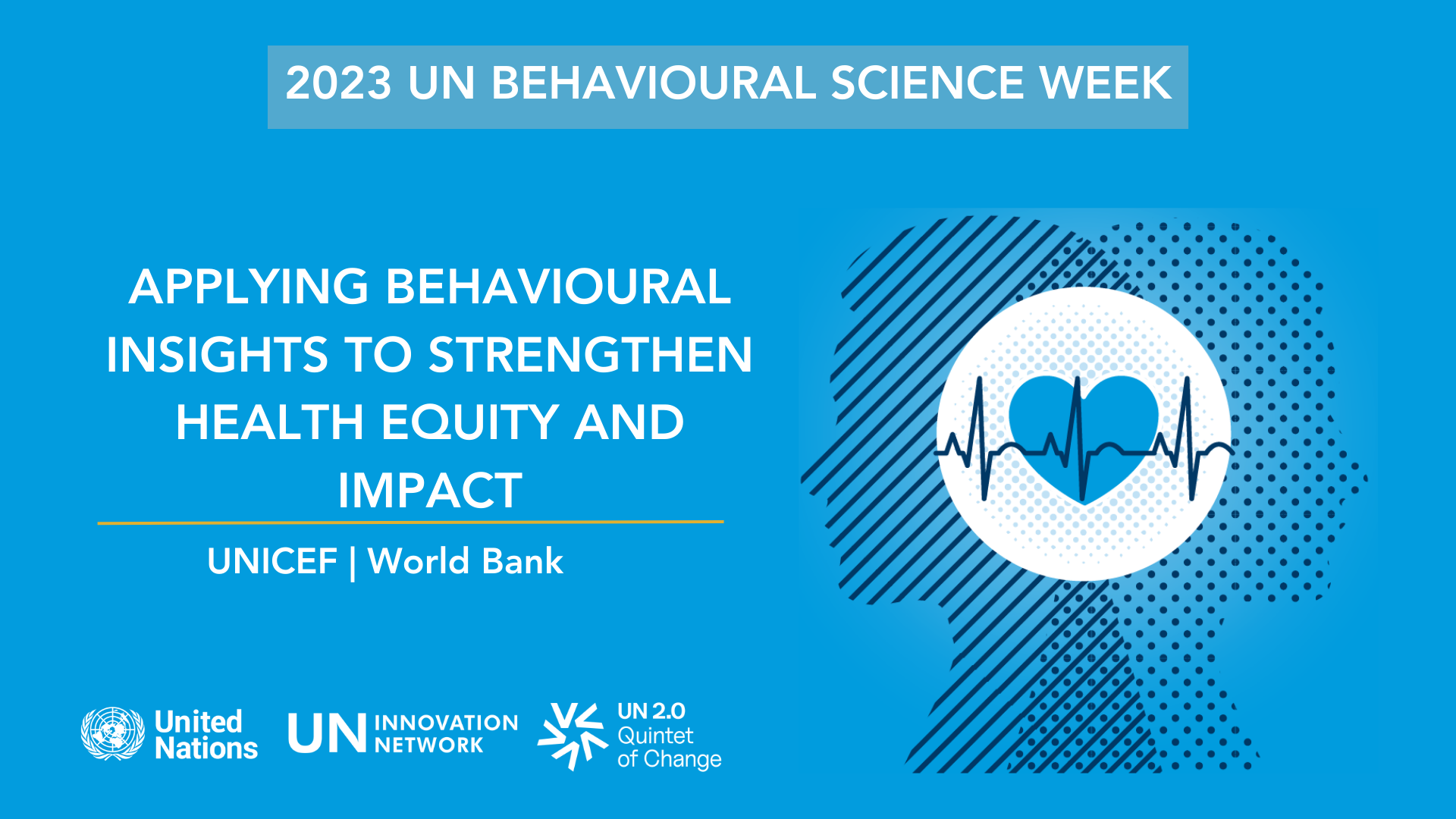 2023 UN BEHAVIOURAL SCIENCE WEEK

APPLYING BEHAVIOURAL INSIGHTS TO STRENGTHEN HEALTH EQUITY AND IMPACT

UNICEF | World Bank

United Nations

UN INNOVATION NETWORK

UN 2.0 Quintet of Change